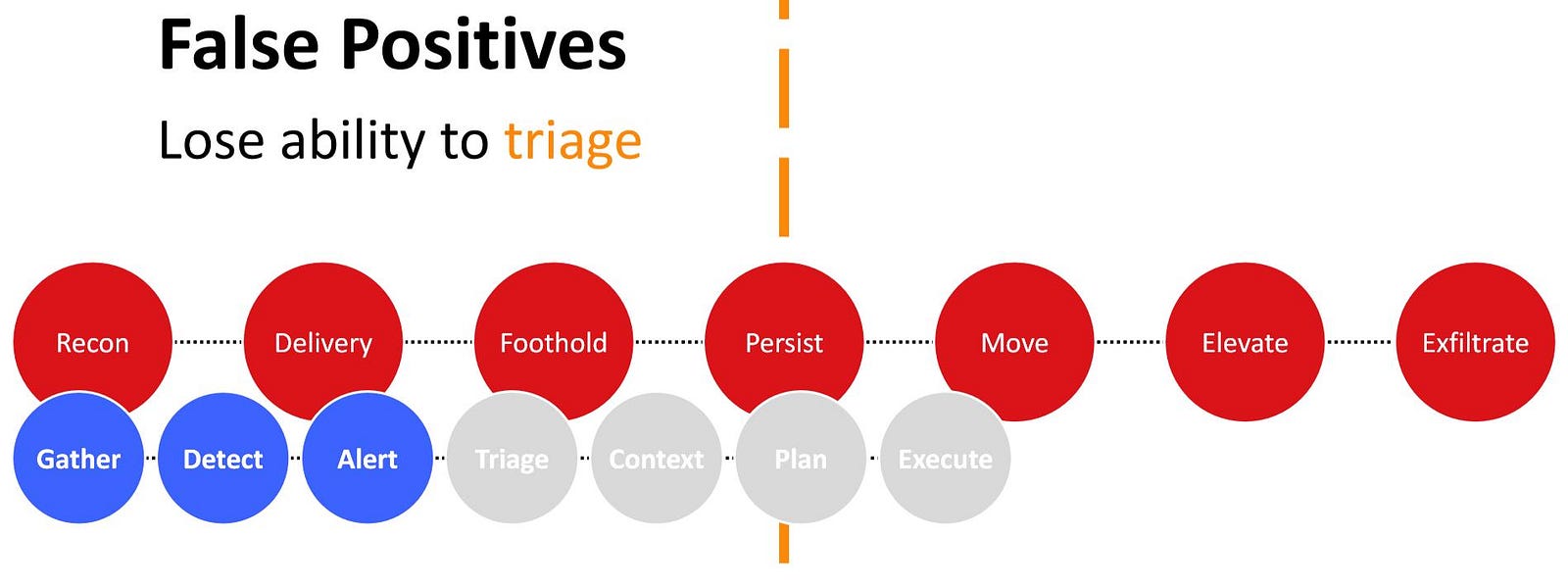 False Positives

Lose ability to triage

Recon
Delivery
Foothold
Persist
Move
Elevate
Exfiltrate

Gather
Detect
Alert
Triage
Context
Plan
Execute